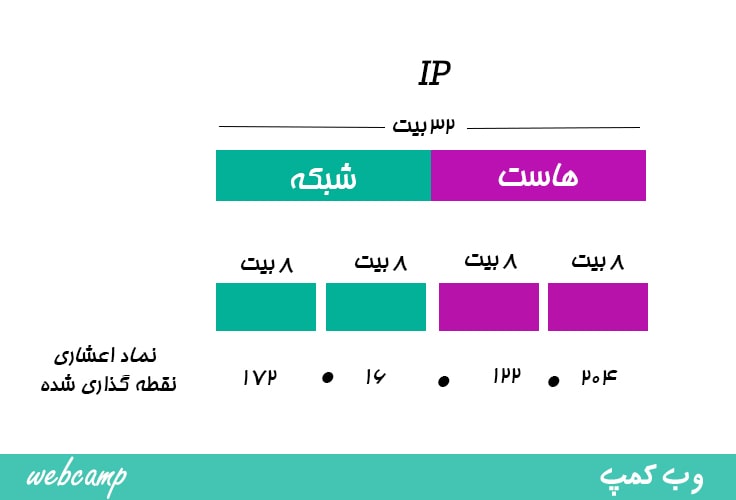 IP

۳۲ بیت

شبکه

هاست

۸ بیت

۸ بیت

۸ بیت

۸ بیت

نماد اعشاری نقطه گذاری شده

۱۷۲ • ۱۶ • ۱۲۲ • ۲۰۴

webcamp

وب کمپ